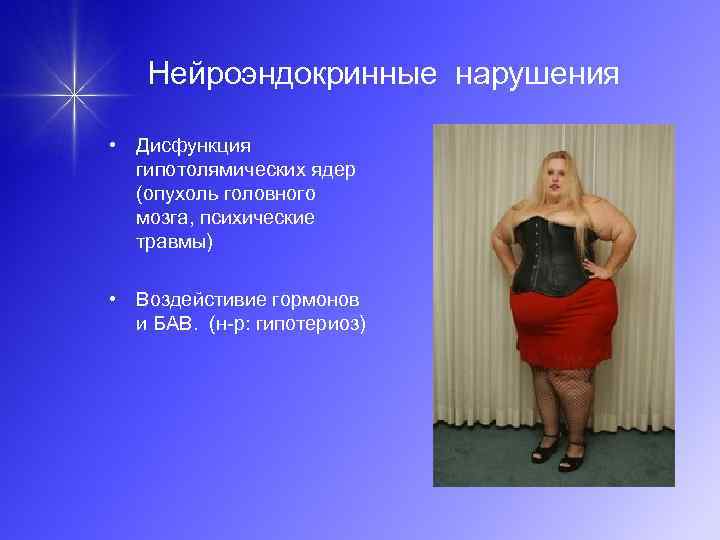 Нейроэндокринные нарушения

• Дисфункция гипотолямических ядер (опухоль головного мозга, психические травмы)

• Воздейстивие гормонов и БАВ. (н-р: гипотериоз)